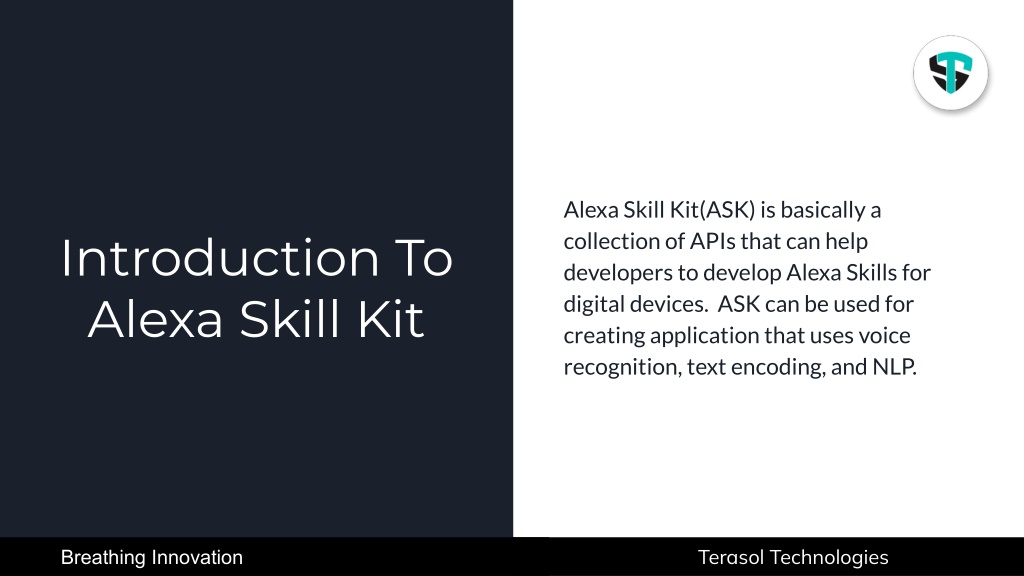 Introduction To Alexa Skill Kit

Alexa Skill Kit(ASK) is basically a collection of APIs that can help developers to develop Alexa Skills for digital devices. ASK can be used for creating application that uses voice recognition, text encoding, and NLP.

Breathing Innovation

Terasol Technologies